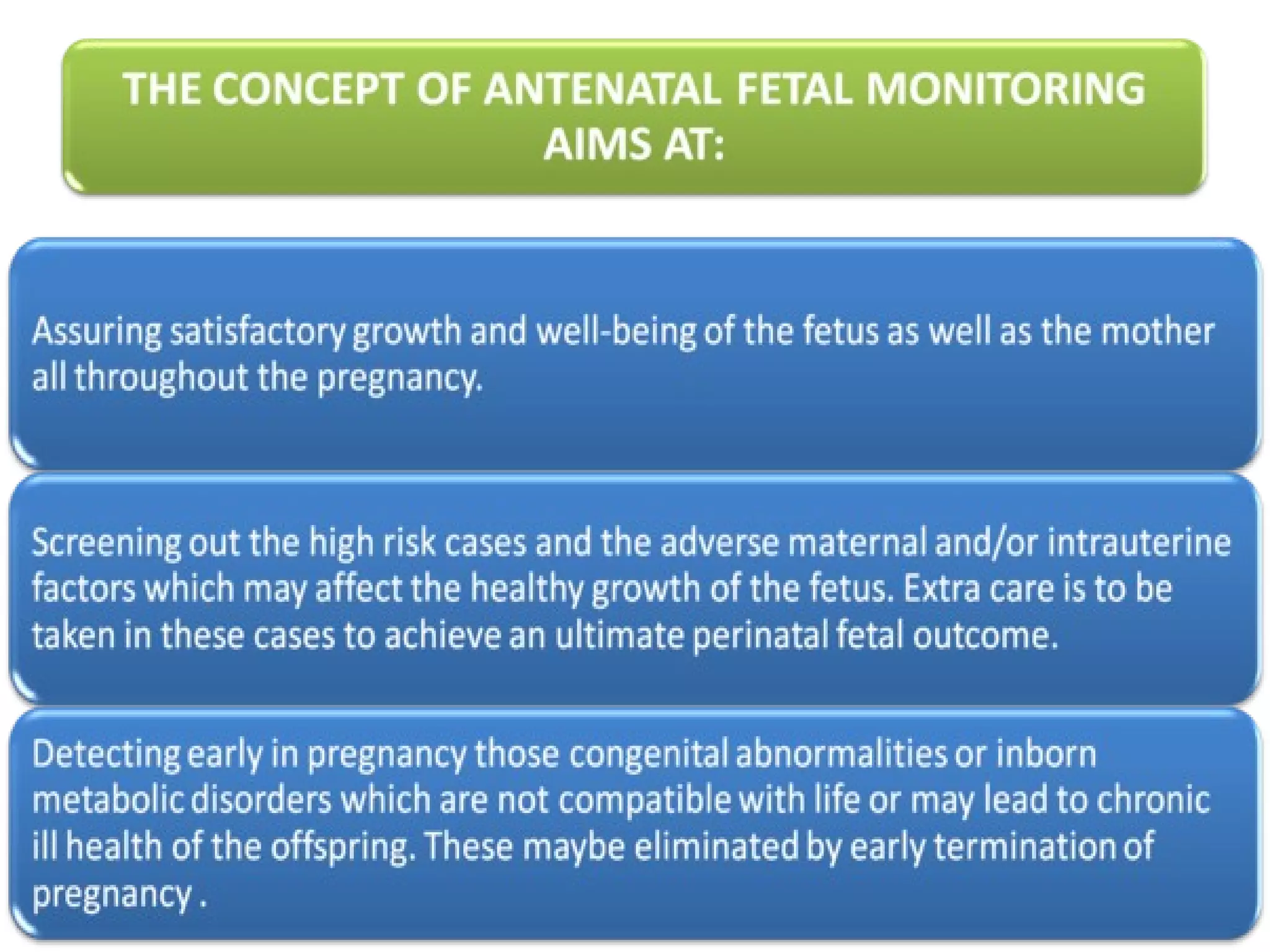 THE CONCEPT OF ANTENATAL FETAL MONITORING AIMS AT:

Assuring satisfactory growth and well-being of the fetus as well as the mother all throughout the pregnancy.

Screening out the high risk cases and the adverse maternal and/or intrauterine factors which may affect the healthy growth of the fetus. Extra care is to be taken in these cases to achieve an ultimate perinatal fetal outcome.

Detecting early in pregnancy those congenital abnormalities or inborn metabolic disorders which are not compatible with life or may lead to chronic ill health of the offspring. These maybe eliminated by early termination of pregnancy .